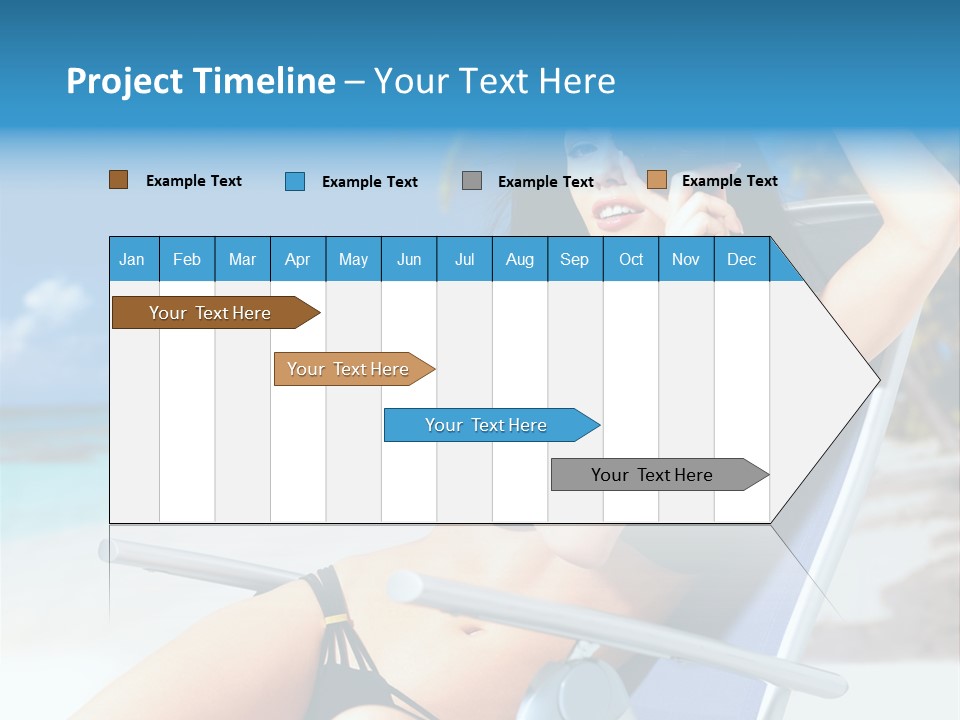 Project Timeline – Your Text Here

Example Text
Example Text
Example Text
Example Text

| Jan | Feb | Mar | Apr | May | Jun | Jul | Aug | Sep | Oct | Nov | Dec |
|---|---|---|---|---|---|---|---|---|---|---|---|

Your Text Here

Your Text Here

Your Text Here

Your Text Here